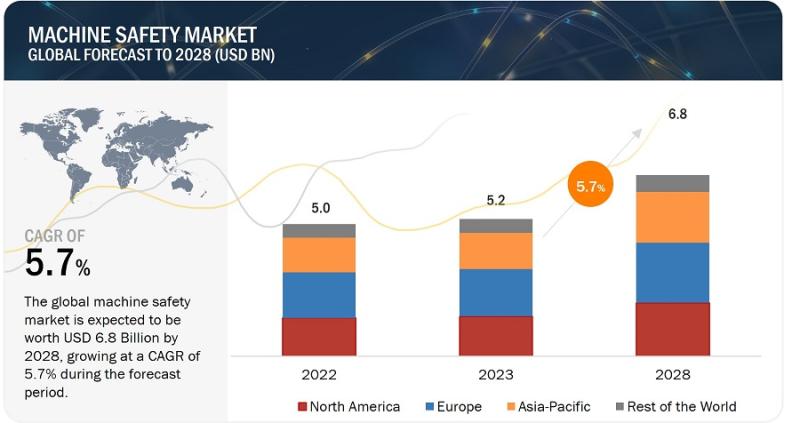 MACHINE SAFETY MARKET
GLOBAL FORECAST TO 2028 (USD BN)

CAGR OF
5.7%

The global machine safety market is expected to be worth USD 6.8 Billion by 2028, growing at a CAGR of 5.7% during the forecast period.

5.0
5.2
5.7%
6.8

2022
2023
2028

North America
Europe
Asia-Pacific
Rest of the World